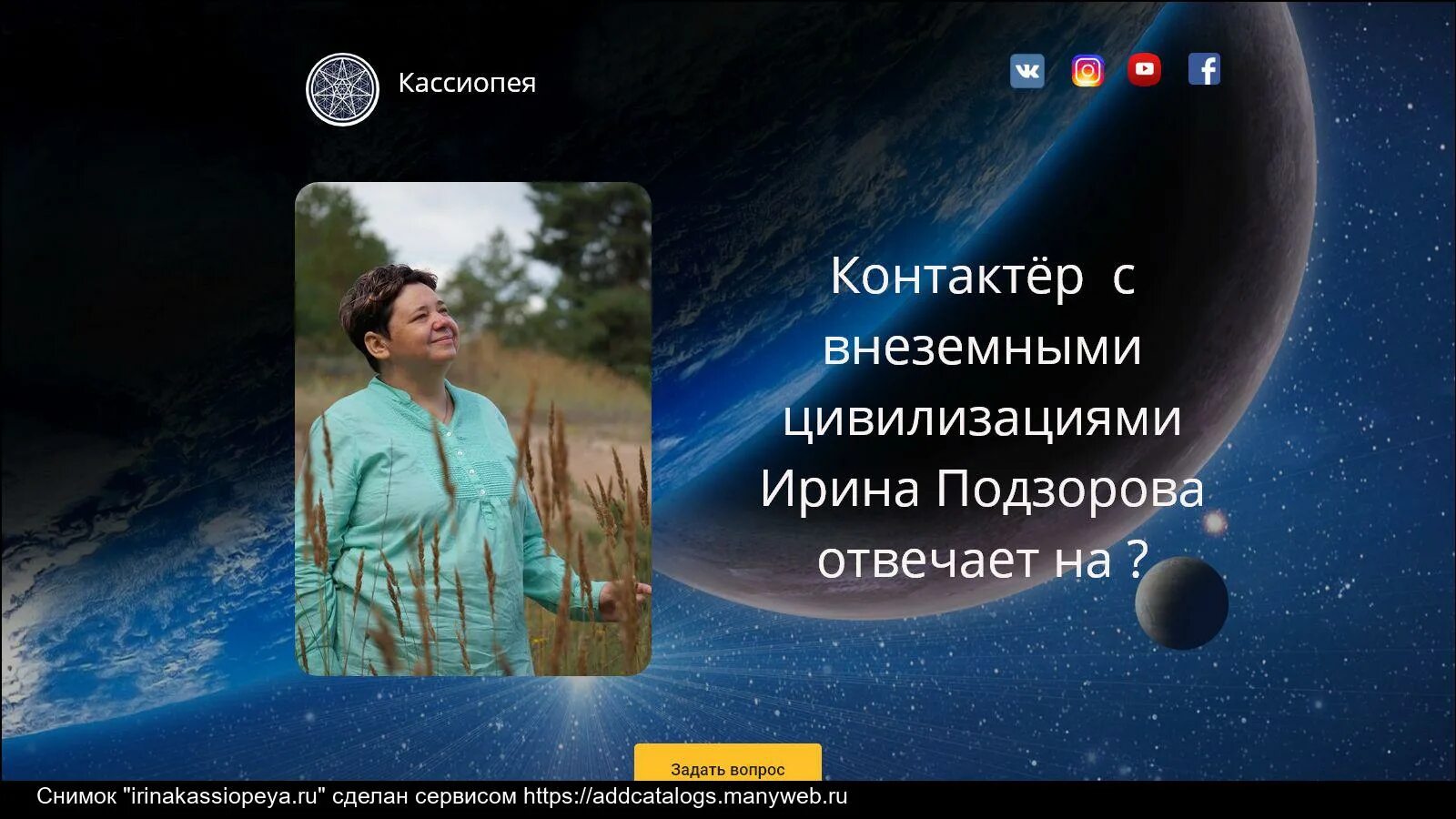 Кассиопея

Контактёр с внеземными цивилизациями Ирина Подзорова отвечает на ?

Задать вопрос

Снимок "irinakassiopeya.ru" сделан сервисом https://addcatalogs.manyweb.ru